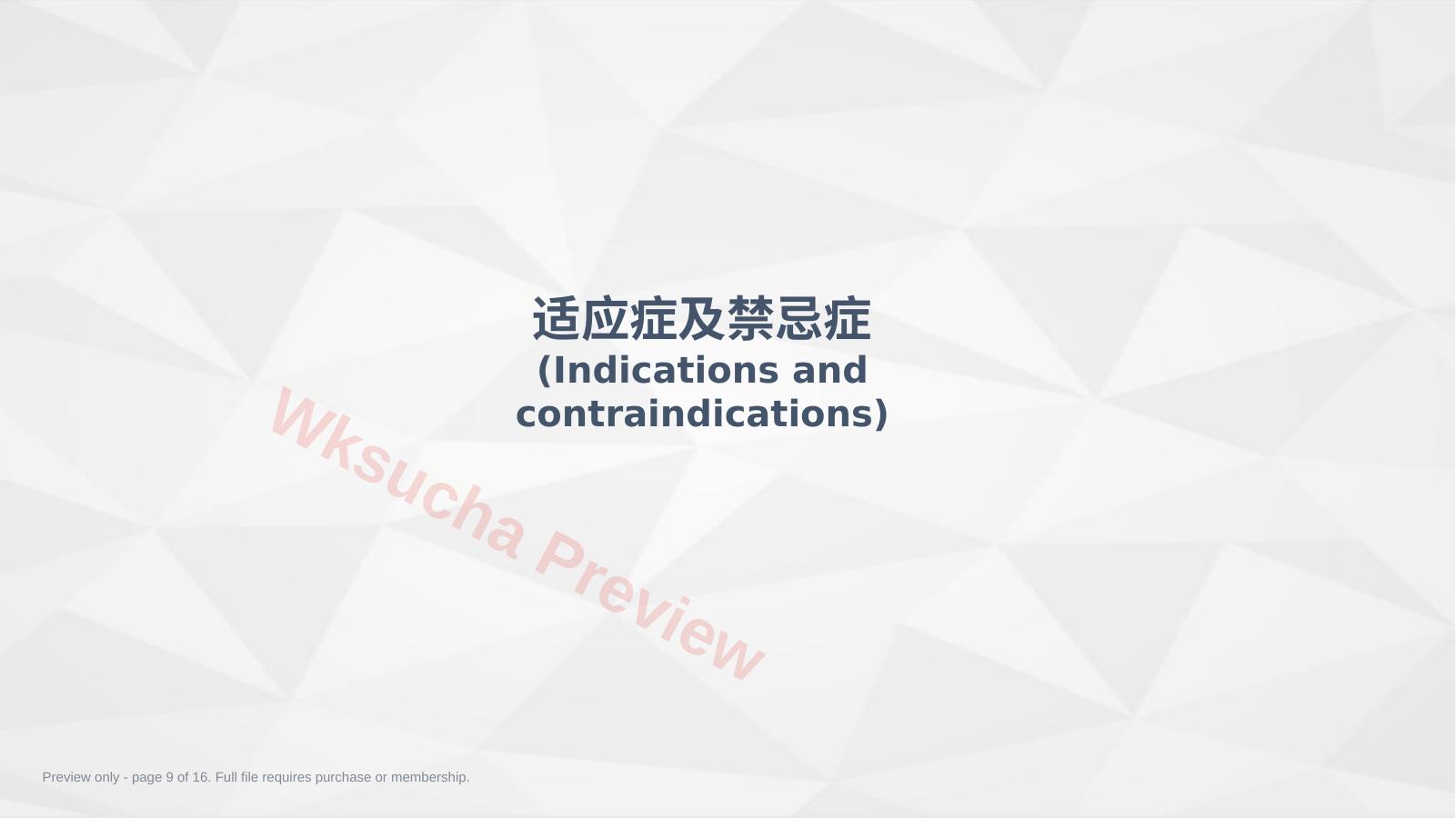 适应症及禁忌症
(Indications and contraindications)

Wksucha Preview

Preview only - page 9 of 16. Full file requires purchase or membership.